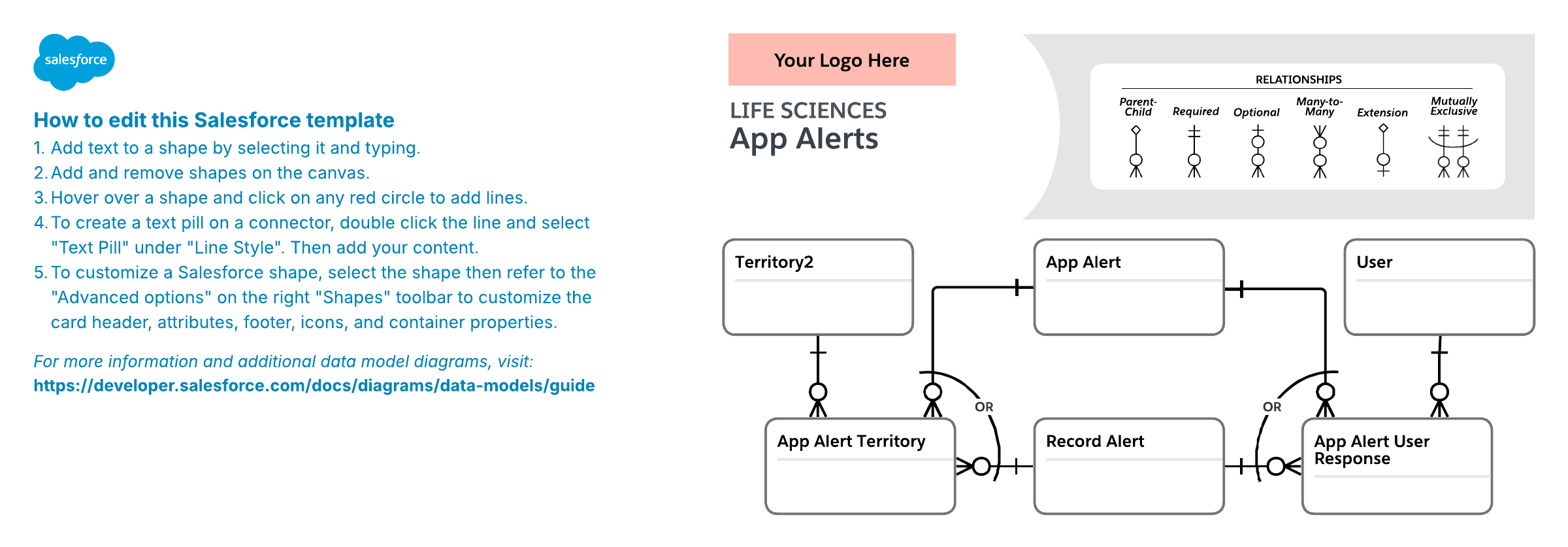 salesforce

How to edit this Salesforce template

1. Add text to a shape by selecting it and typing.
2. Add and remove shapes on the canvas.
3. Hover over a shape and click on any red circle to add lines.
4. To create a text pill on a connector, double click the line and select "Text Pill" under "Line Style". Then add your content.
5. To customize a Salesforce shape, select the shape then refer to the "Advanced options" on the right "Shapes" toolbar to customize the card header, attributes, footer, icons, and container properties.

For more information and additional data model diagrams, visit:
https://developer.salesforce.com/docs/diagrams/data-models/guide

Your Logo Here

LIFE SCIENCES
App Alerts

RELATIONSHIPS

Parent-Child
Required
Optional
Many-to-Many
Extension
Mutually Exclusive

Territory2

App Alert

User

OR

OR

App Alert Territory

Record Alert

App Alert User Response